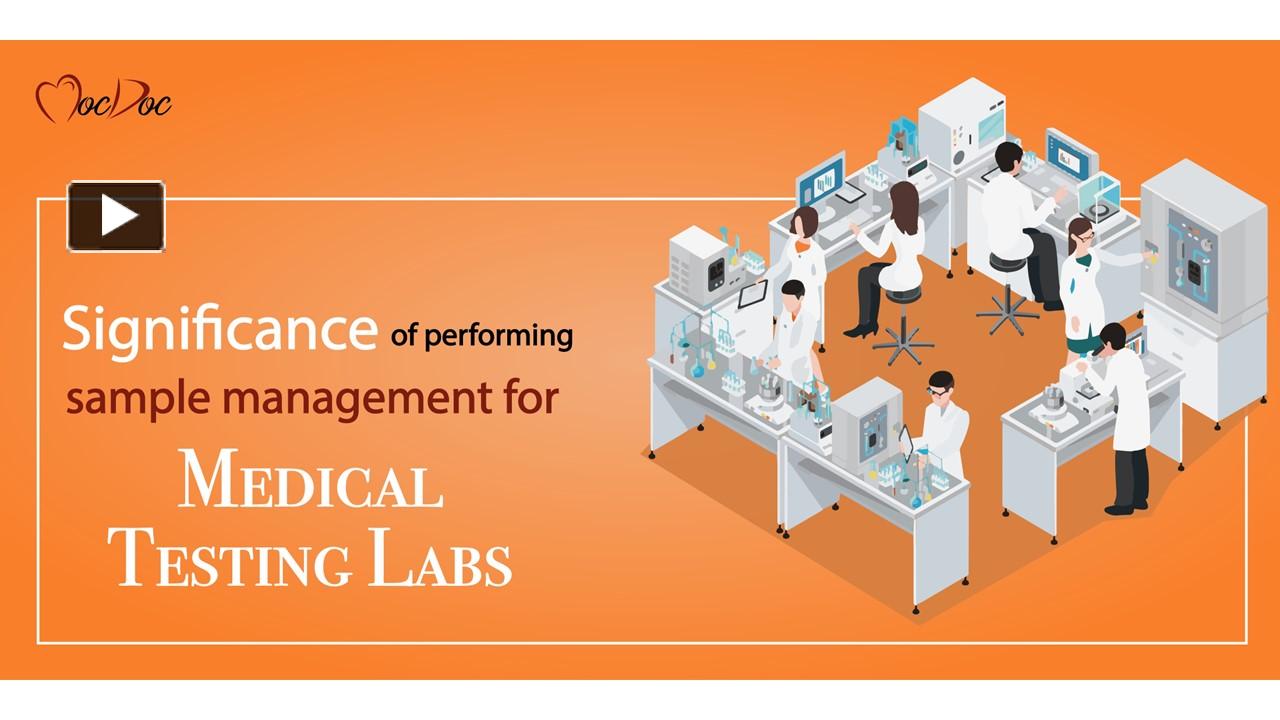 MocDoc

Significance of performing sample management for

MEDICAL TESTING LABS